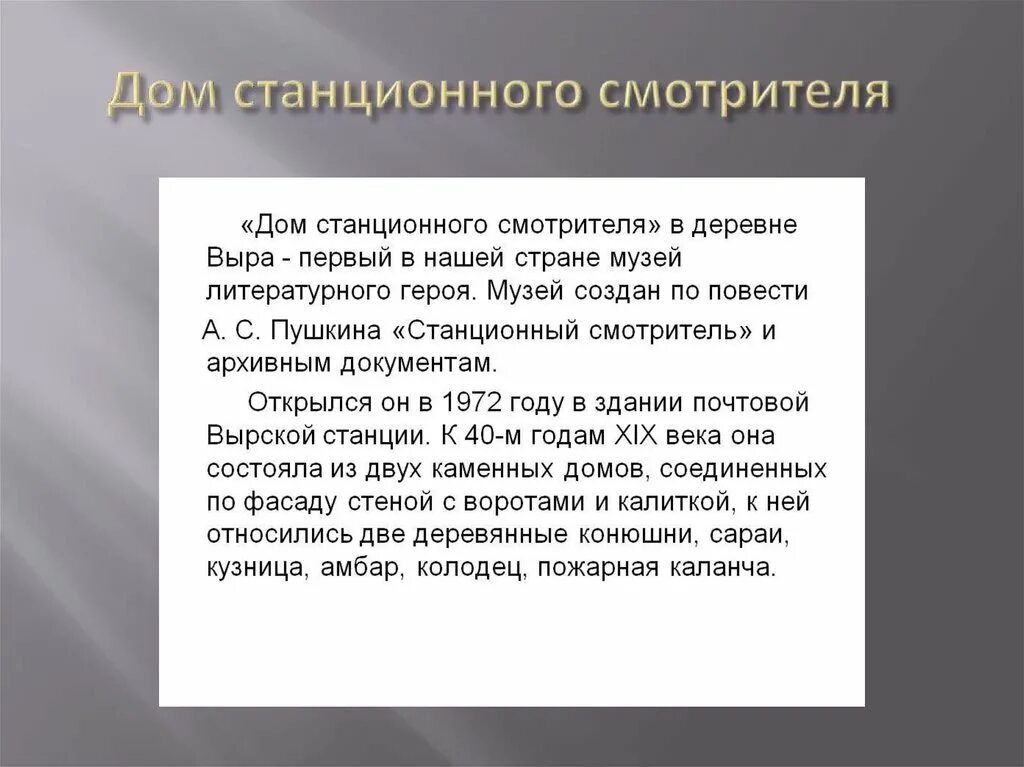 Дом станционного смотрителя

«Дом станционного смотрителя» в деревне Выра - первый в нашей стране музей литературного героя. Музей создан по повести А. С. Пушкина «Станционный смотритель» и архивным документам.

Открылся он в 1972 году в здании почтовой Вырской станции. К 40-м годам XIX века она состояла из двух каменных домов, соединенных по фасаду стеной с воротами и калиткой, к ней относились две деревянные конюшни, сараи, кузница, амбар, колодец, пожарная каланча.